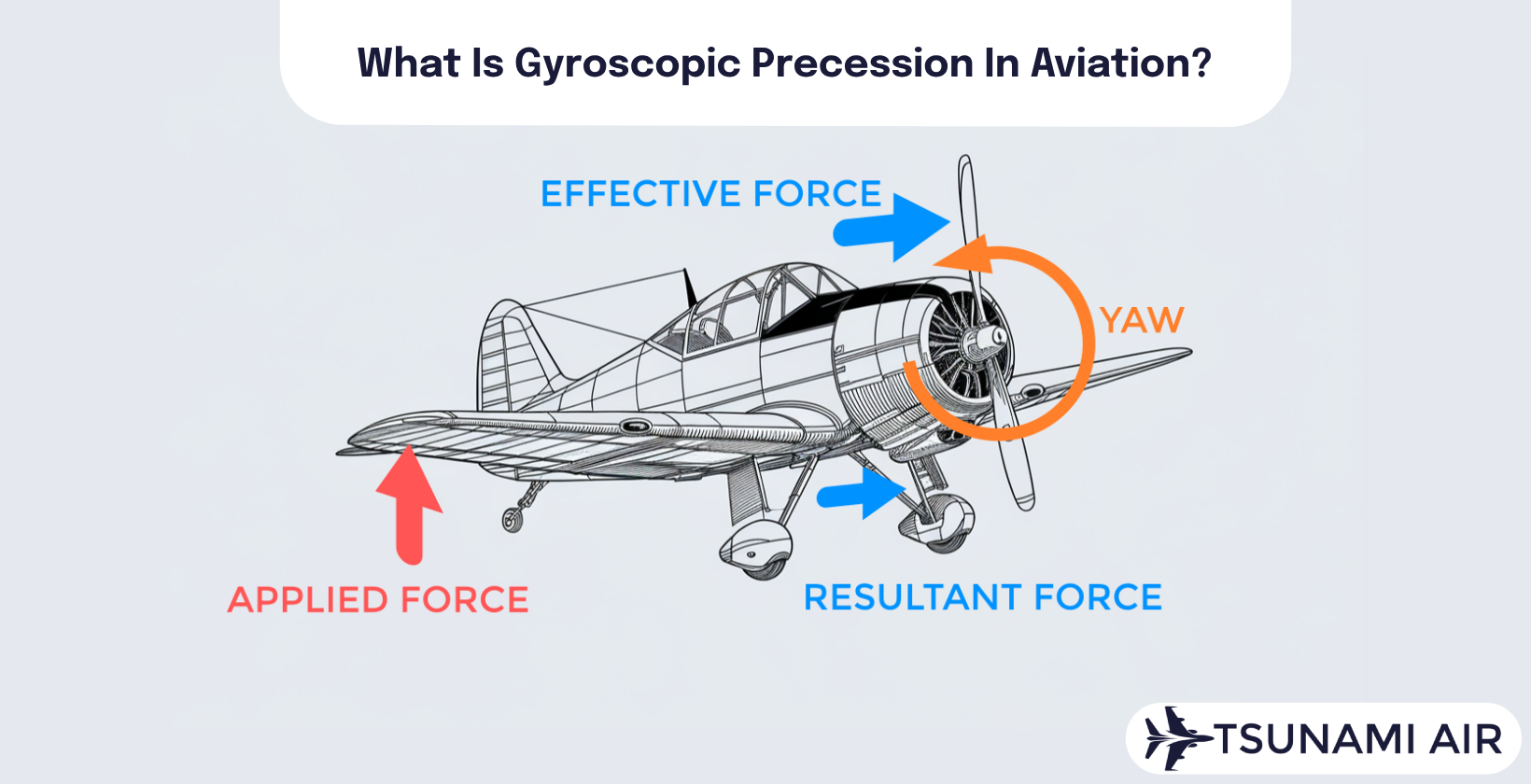 What Is Gyroscopic Precession In Aviation?

EFFECTIVE FORCE

YAW

APPLIED FORCE

RESULTANT FORCE

TSUNAMI AIR